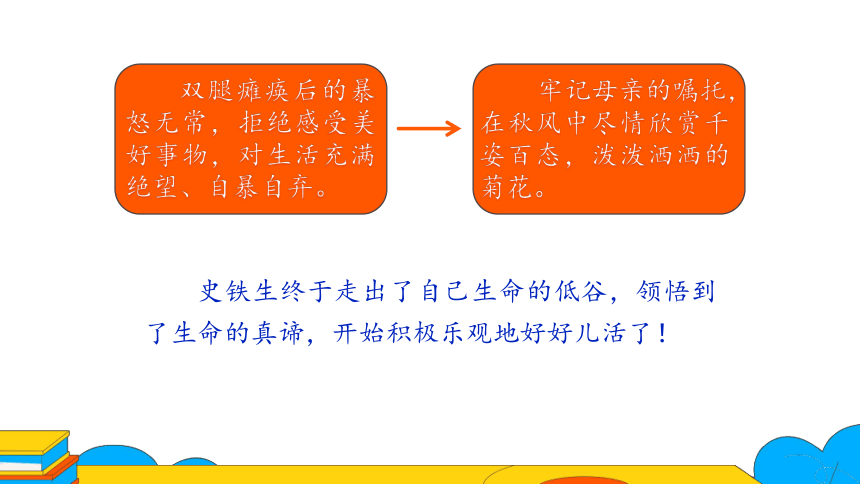 双腿瘫痪后的暴怒无常，拒绝感受美好事物，对生活充满绝望、自暴自弃。

牢记母亲的嘱托，在秋风中尽情欣赏千姿百态，泼泼洒洒的菊花。

史铁生终于走出了自己生命的低谷，领悟到了生命的真谛，开始积极乐观地好好儿活了！